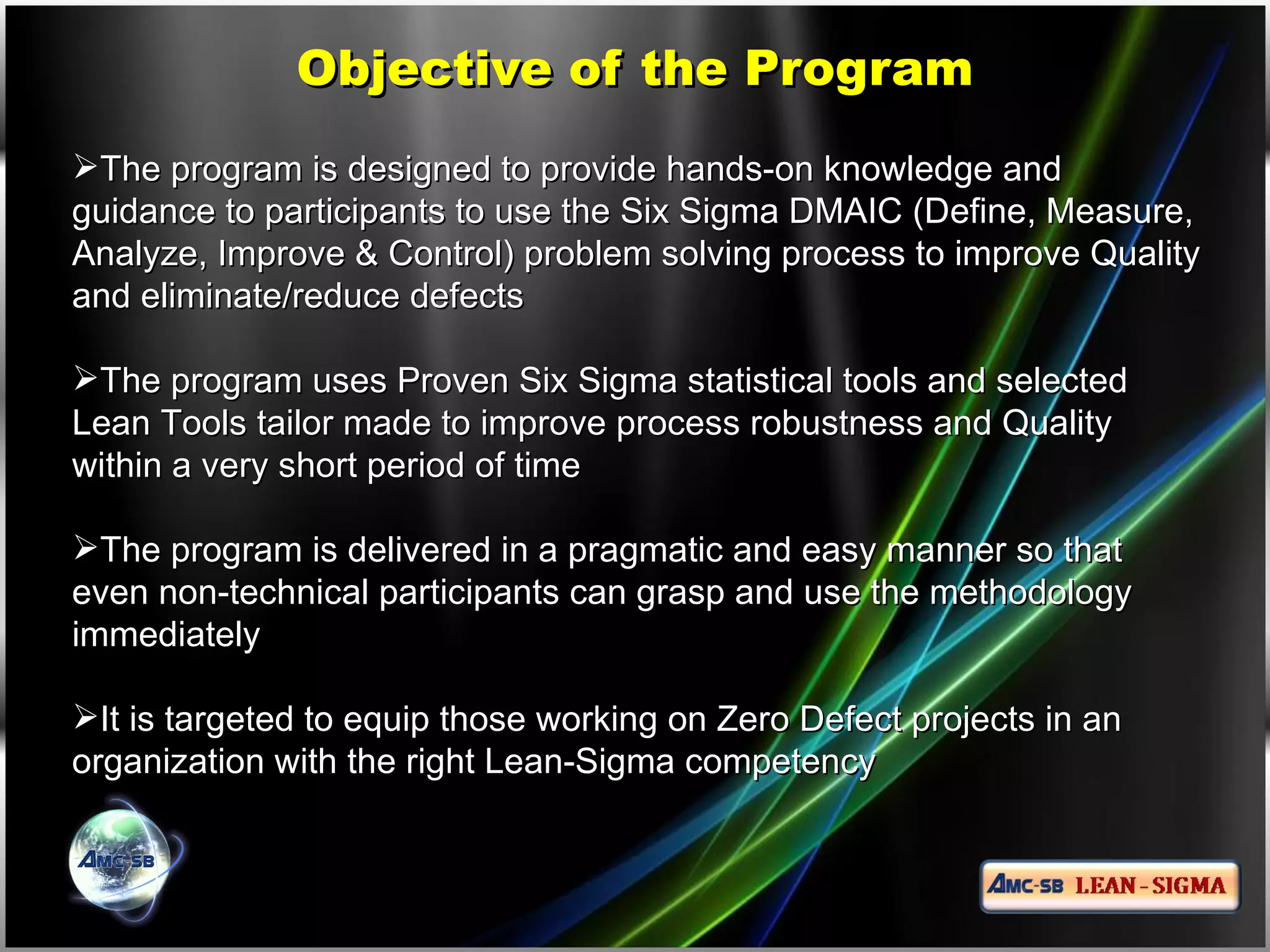 Objective of the Program

➢The program is designed to provide hands-on knowledge and guidance to participants to use the Six Sigma DMAIC (Define, Measure, Analyze, Improve & Control) problem solving process to improve Quality and eliminate/reduce defects

➢The program uses Proven Six Sigma statistical tools and selected Lean Tools tailor made to improve process robustness and Quality within a very short period of time

➢The program is delivered in a pragmatic and easy manner so that even non-technical participants can grasp and use the methodology immediately

➢It is targeted to equip those working on Zero Defect projects in an organization with the right Lean-Sigma competency

AMC-SB

AMC-SB LEAN - SIGMA